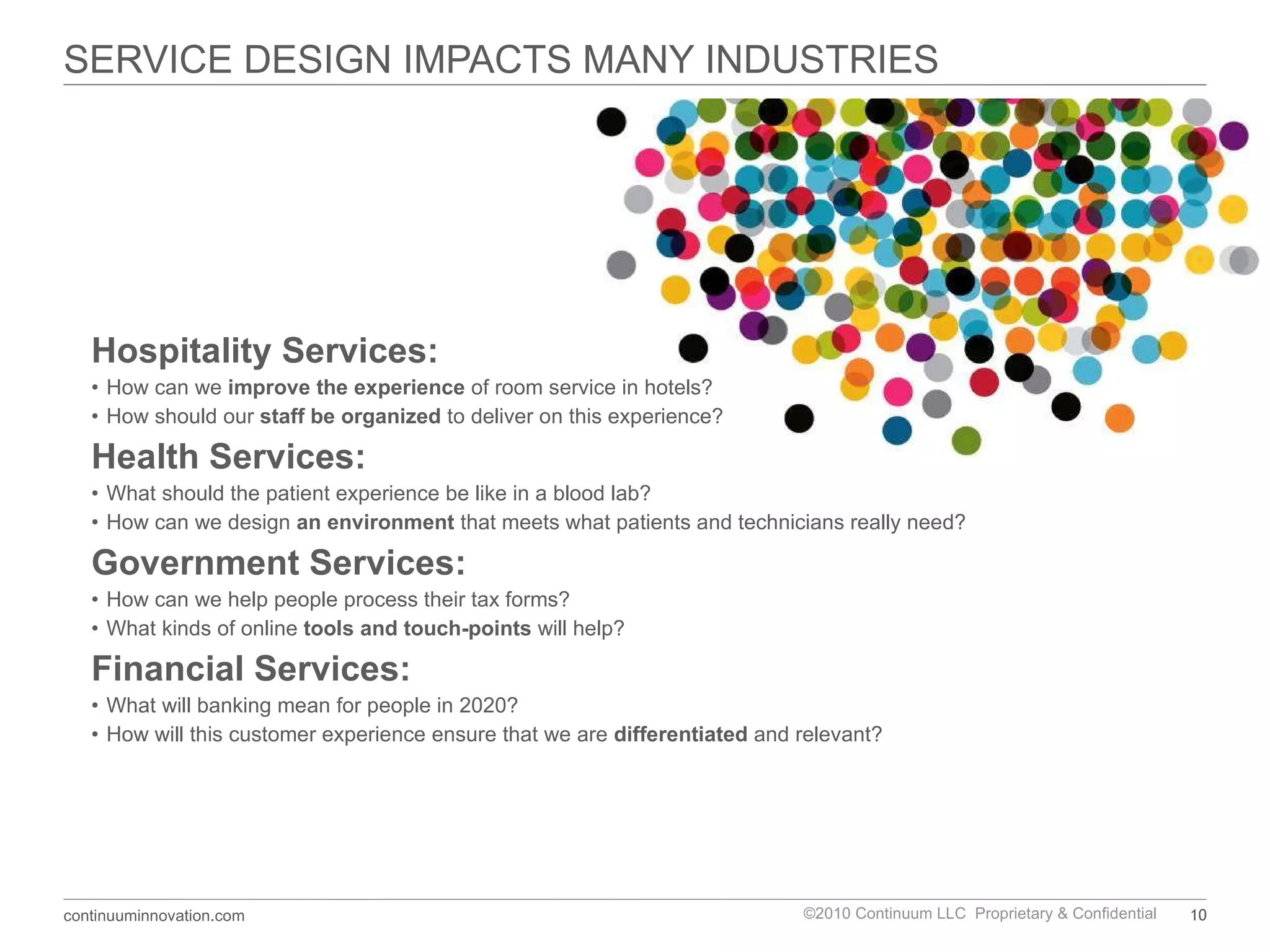 SERVICE DESIGN IMPACTS MANY INDUSTRIES

Hospitality Services:
• How can we improve the experience of room service in hotels?
• How should our staff be organized to deliver on this experience?

Health Services:
• What should the patient experience be like in a blood lab?
• How can we design an environment that meets what patients and technicians really need?

Government Services:
• How can we help people process their tax forms?
• What kinds of online tools and touch-points will help?

Financial Services:
• What will banking mean for people in 2020?
• How will this customer experience ensure that we are differentiated and relevant?

continuuminnovation.com

©2010 Continuum LLC Proprietary & Confidential 10